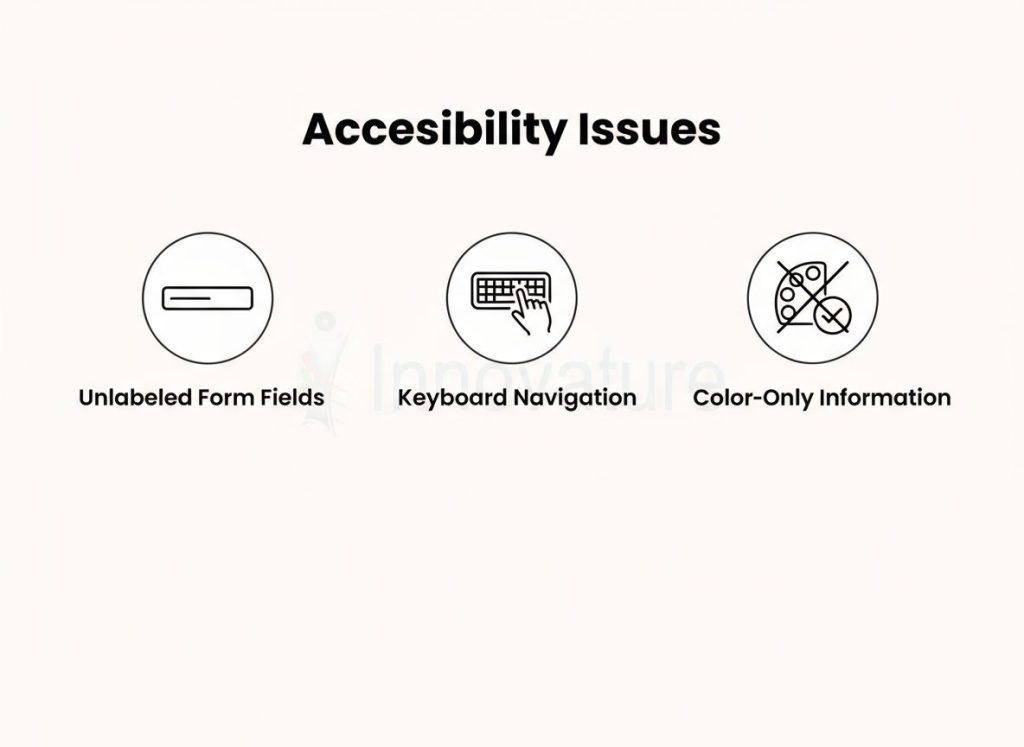 Accesibility Issues

Unlabeled Form Fields

Keyboard Navigation

Color-Only Information

Innovature